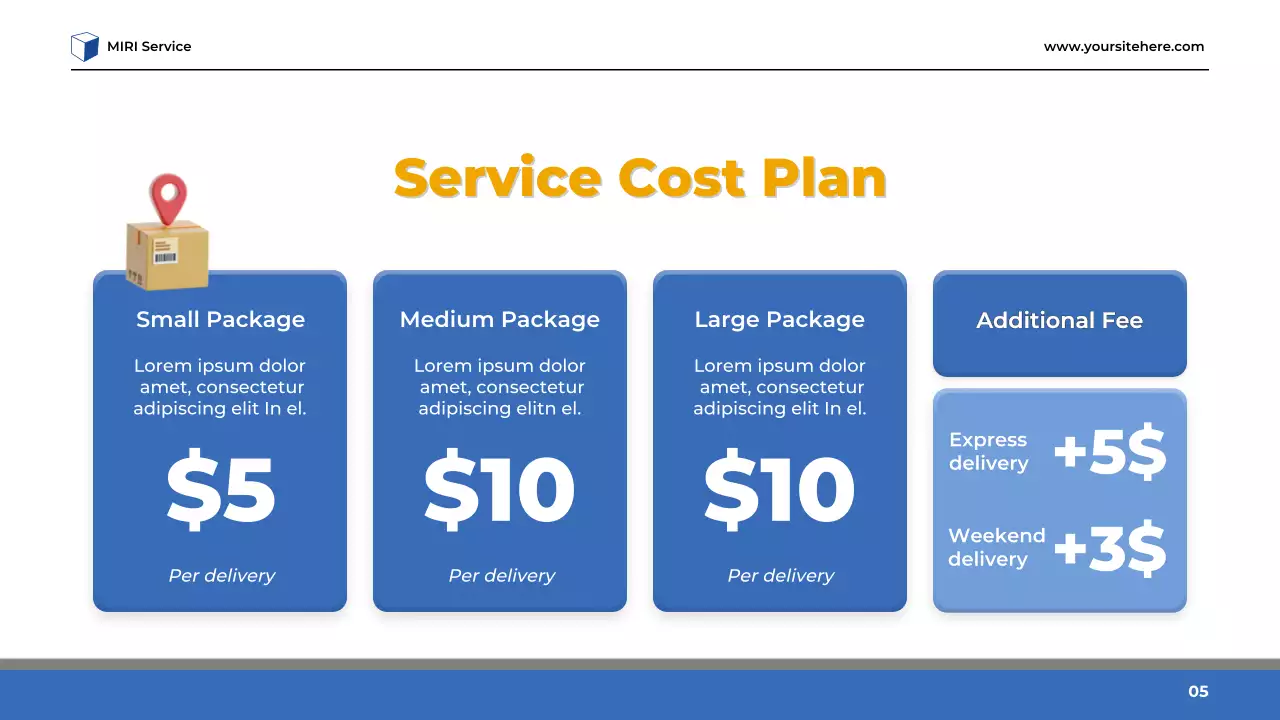 MIRI Service

www.yoursitehere.com

Service Cost Plan

Small Package

Lorem ipsum dolor amet, consectetur adipiscing elit In el.

\$5

Per delivery

Medium Package

Lorem ipsum dolor amet, consectetur adipiscing elitn el.

\$10

Per delivery

Large Package

Lorem ipsum dolor amet, consectetur adipiscing elit In el.

\$10

Per delivery

Additional Fee

Express delivery +5\$

Weekend delivery +3\$

05